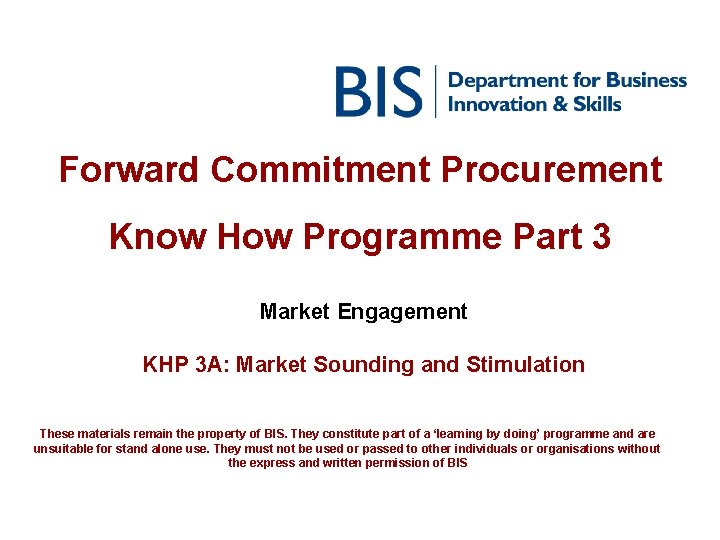 BIS Department for Business Innovation & Skills

Forward Commitment Procurement

Know How Programme Part 3

Market Engagement

KHP 3A: Market Sounding and Stimulation

These materials remain the property of BIS. They constitute part of a 'learning by doing' programme and are unsuitable for stand alone use. They must not be used or passed to other individuals or organisations without the express and written permission of BIS